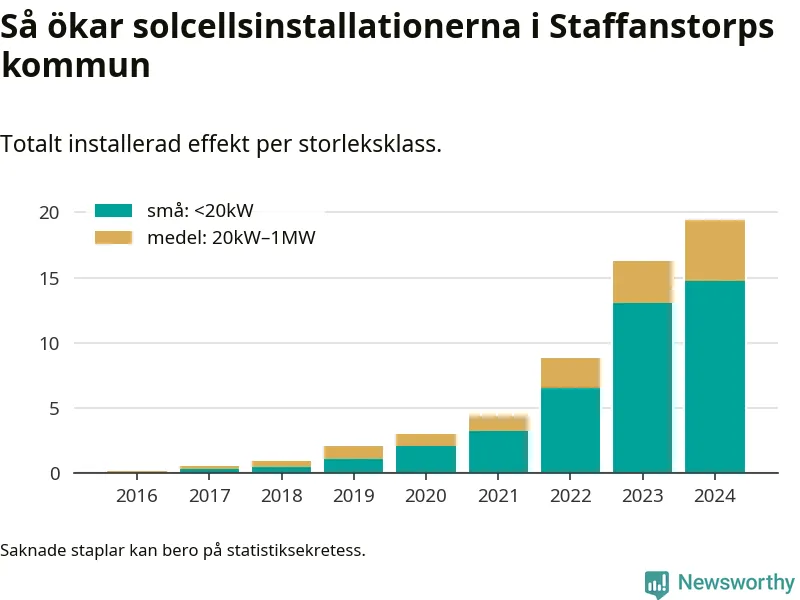 Så ökar solcellsinstallationerna i Staffanstorps kommun

Totalt installerad effekt per storleksklass.

små: <20kW
medel: 20kW–1MW

20
15
10
5
0

2016
2017
2018
2019
2020
2021
2022
2023
2024

Saknade staplar kan bero på statistiksekretess.

Newsworthy